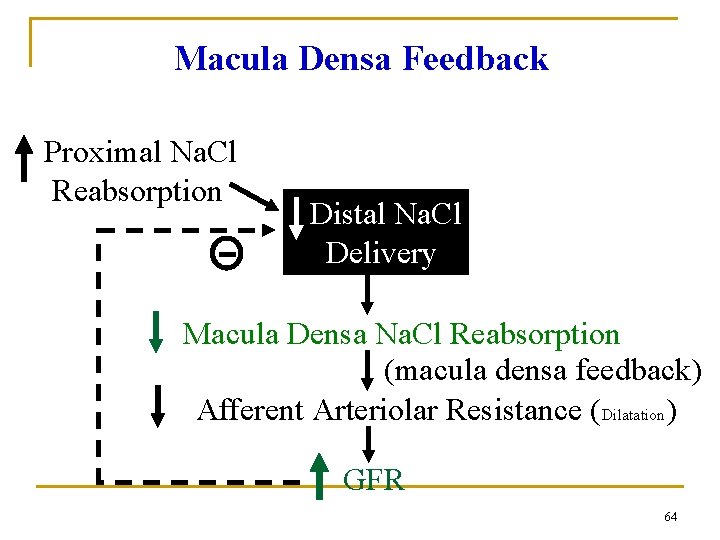 Macula Densa Feedback

Proximal NaCl Reabsorption

Distal NaCl Delivery

Macula Densa NaCl Reabsorption

(macula densa feedback)

Afferent Arteriolar Resistance (Dilatation)

GFR

64